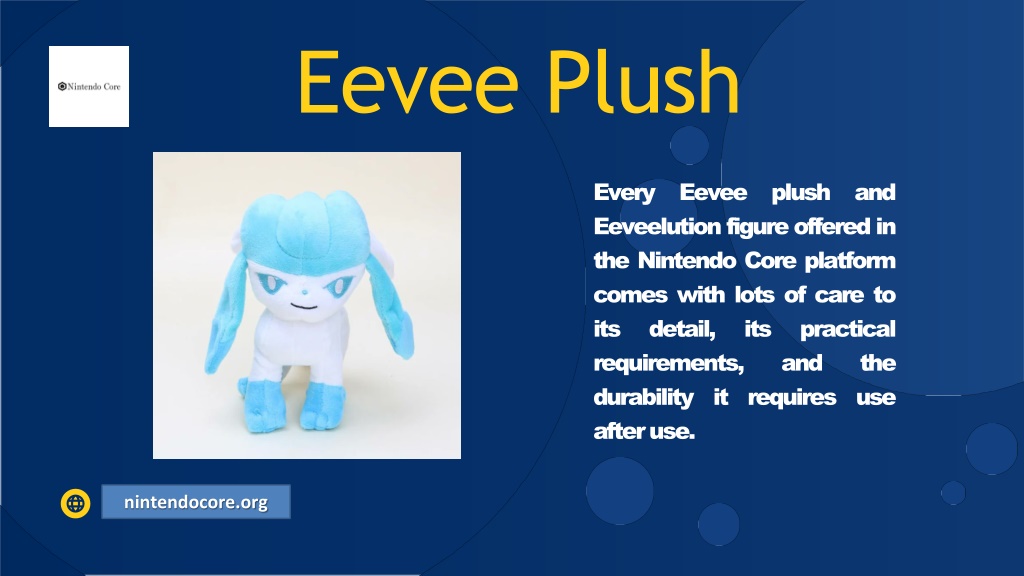 Nintendo Core

Eevee Plush

Every Eevee plush and Eeveelution figure offered in the Nintendo Core platform comes with lots of care to its detail, its practical requirements, and the durability it requires use after use.

nintendocore.org